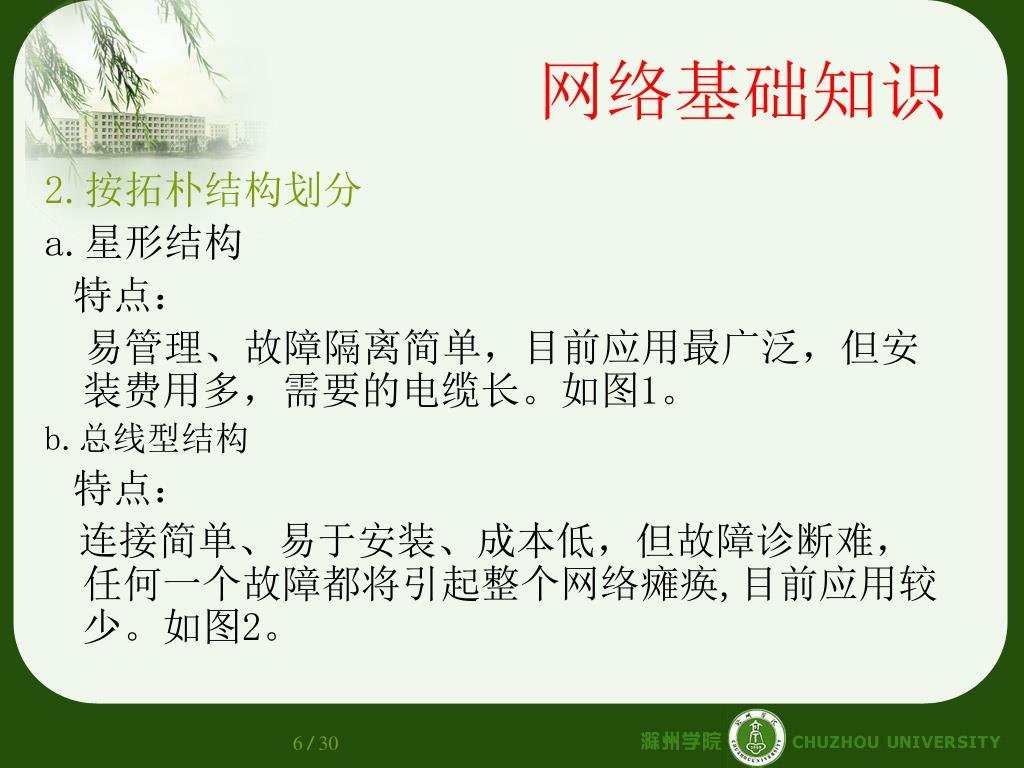 网络基础知识

2. 按拓朴结构划分

a. 星形结构

特点：

易管理、故障隔离简单，目前应用最广泛，但安装费用多，需要的电缆长。如图1。

b. 总线型结构

特点：

连接简单、易于安装、成本低，但故障诊断难，任何一个故障都将引起整个网络瘫痪，目前应用较少。如图2。

6 / 30

滁州学院 CHUZHOU UNIVERSITY